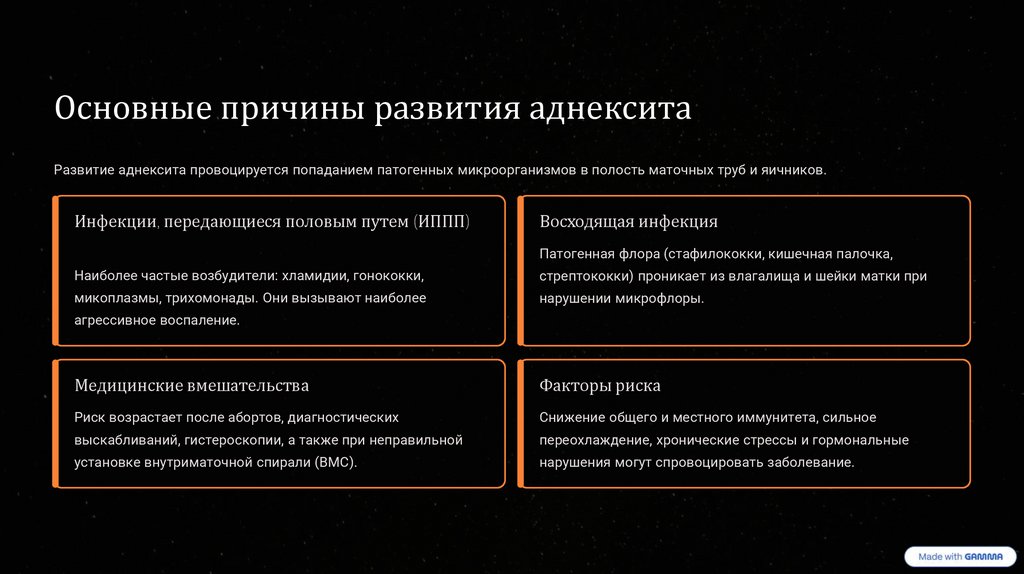 Основные причины развития аднексита

Развитие аднексита провоцируется попаданием патогенных микроорганизмов в полость маточных труб и яичников.

Инфекции, передающиеся половым путем (ИППП)

Наиболее частые возбудители: хламидии, гонококки, микоплазмы, трихомонады. Они вызывают наиболее агрессивное воспаление.

Восходящая инфекция

Патогенная флора (стафилококки, кишечная палочка, стрептококки) проникает из влагалища и шейки матки при нарушении микрофлоры.

Медицинские вмешательства

Риск возрастает после абортов, диагностических выскабливаний, гистероскопии, а также при неправильной установке внутриматочной спирали (ВМС).

Факторы риска

Снижение общего и местного иммунитета, сильное переохлаждение, хронические стрессы и гормональные нарушения могут спровоцировать заболевание.

Made with GAMMA